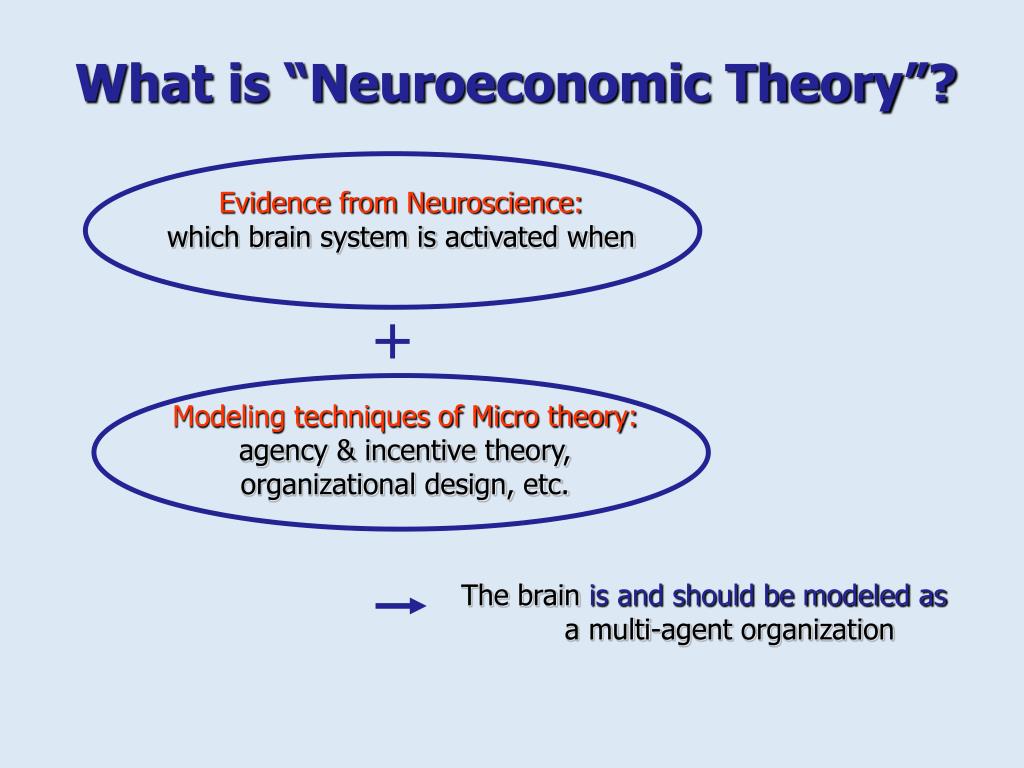 What is “Neuroeconomic Theory”?

Evidence from Neuroscience:
which brain system is activated when

+

Modeling techniques of Micro theory:
agency & incentive theory,
organizational design, etc.

The brain is and should be modeled as
a multi-agent organization